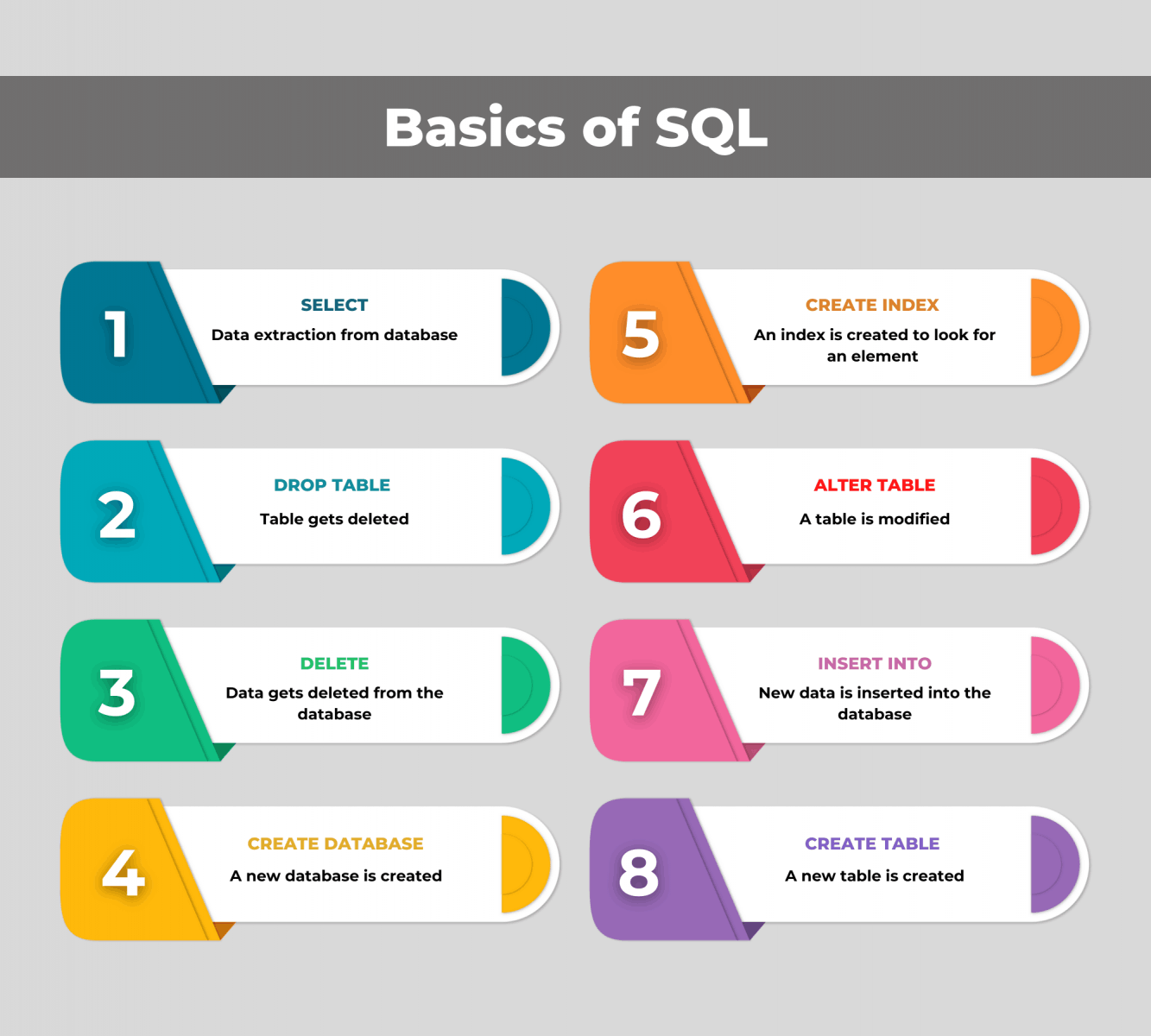 Basics of SQL

1
SELECT
Data extraction from database

2
DROP TABLE
Table gets deleted

3
DELETE
Data gets deleted from the database

4
CREATE DATABASE
A new database is created

5
CREATE INDEX
An index is created to look for an element

6
ALTER TABLE
A table is modified

7
INSERT INTO
New data is inserted into the database

8
CREATE TABLE
A new table is created